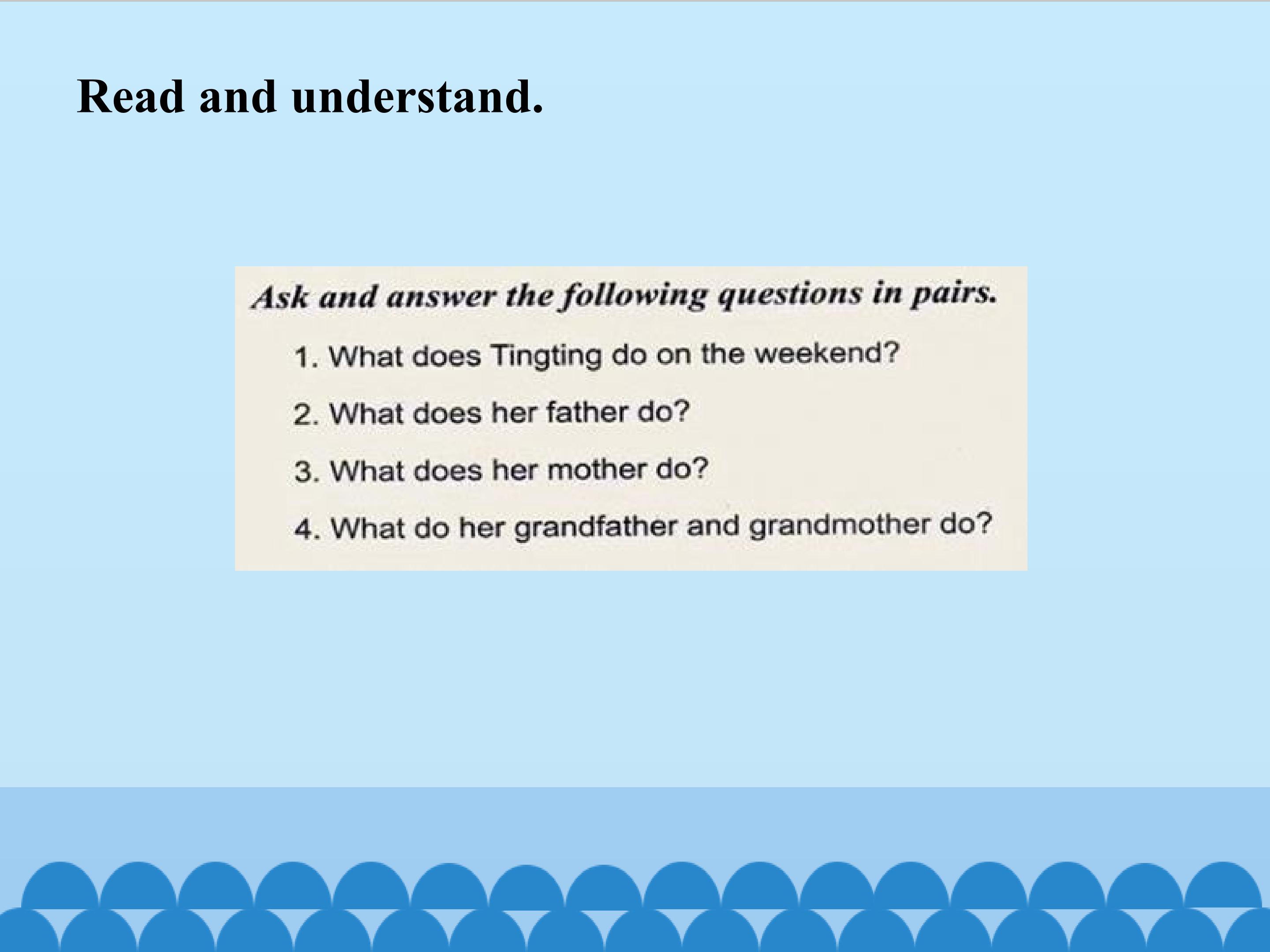 Read and understand.

Ask and answer the following questions in pairs.

1. What does Tingting do on the weekend?

2. What does her father do?

3. What does her mother do?

4. What do her grandfather and grandmother do?